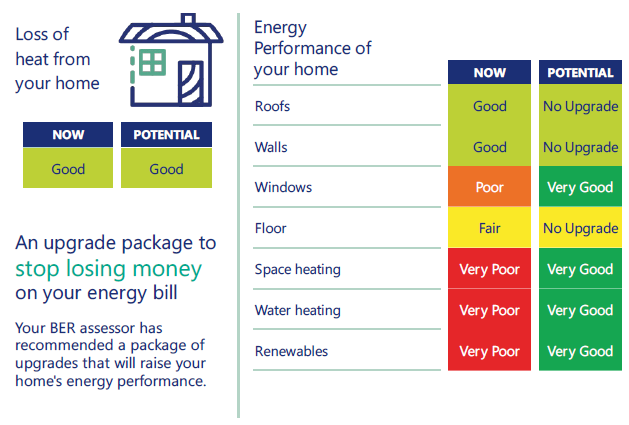 Loss of heat from your home

| NOW | POTENTIAL |
|---|---|
| Good | Good |

An upgrade package to stop losing money on your energy bill

Your BER assessor has recommended a package of upgrades that will raise your home's energy performance.

| Energy Performance of your home | NOW | POTENTIAL |
|---|---|---|
| Roofs | Good | No Upgrade |
| Walls | Good | No Upgrade |
| Windows | Poor | Very Good |
| Floor | Fair | No Upgrade |
| Space heating | Very Poor | Very Good |
| Water heating | Very Poor | Very Good |
| Renewables | Very Poor | Very Good |